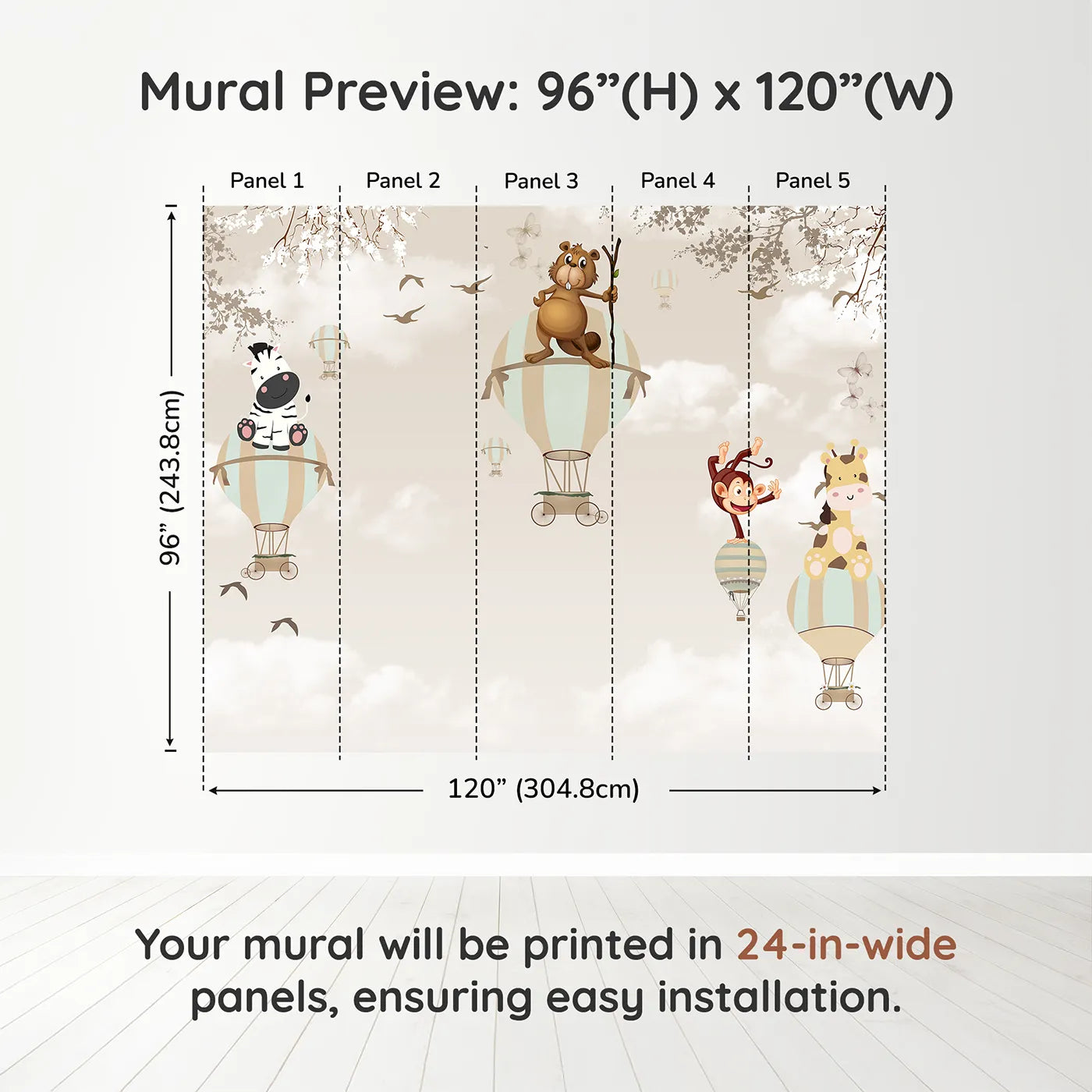 Mural Preview: 96”(H) x 120”(W)

Panel 1 Panel 2 Panel 3 Panel 4 Panel 5

96” (243.8cm)

120” (304.8cm)

Your mural will be printed in 24-in-wide panels, ensuring easy installation.